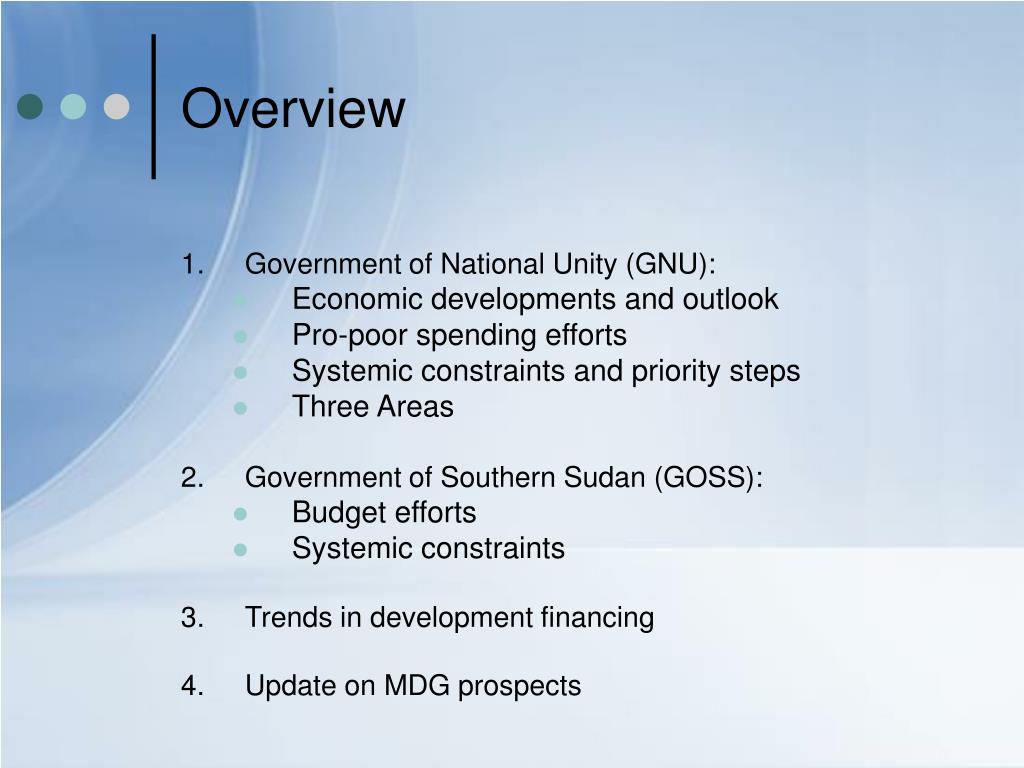 Overview

1. Government of National Unity (GNU):
- Economic developments and outlook
- Pro-poor spending efforts
- Systemic constraints and priority steps
- Three Areas

2. Government of Southern Sudan (GOSS):
- Budget efforts
- Systemic constraints

3. Trends in development financing

4. Update on MDG prospects